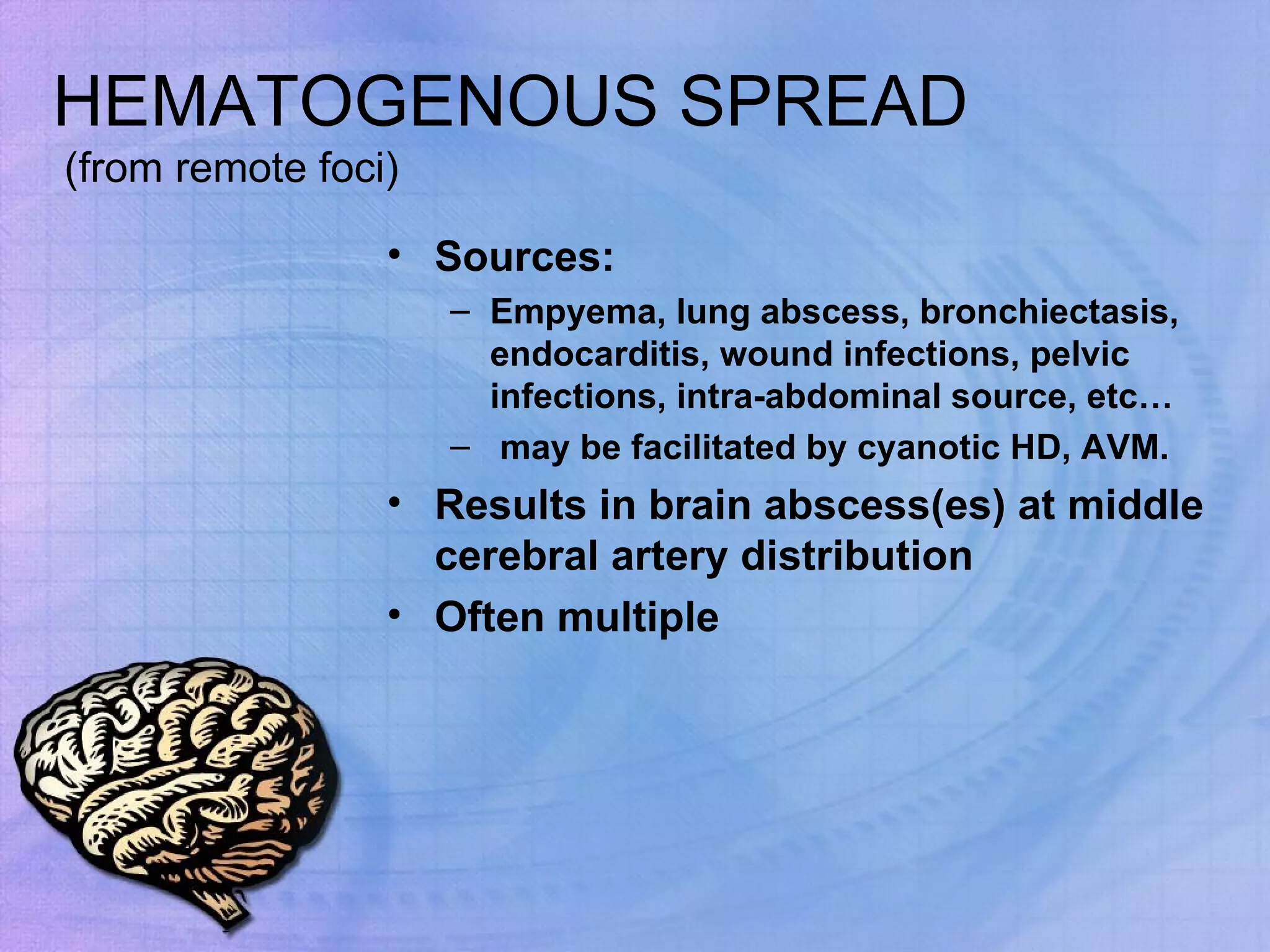 HEMATOGENOUS SPREAD
(from remote foci)

• Sources:
– Empyema, lung abscess, bronchiectasis, endocarditis, wound infections, pelvic infections, intra-abdominal source, etc…
– may be facilitated by cyanotic HD, AVM.
• Results in brain abscess(es) at middle cerebral artery distribution
• Often multiple